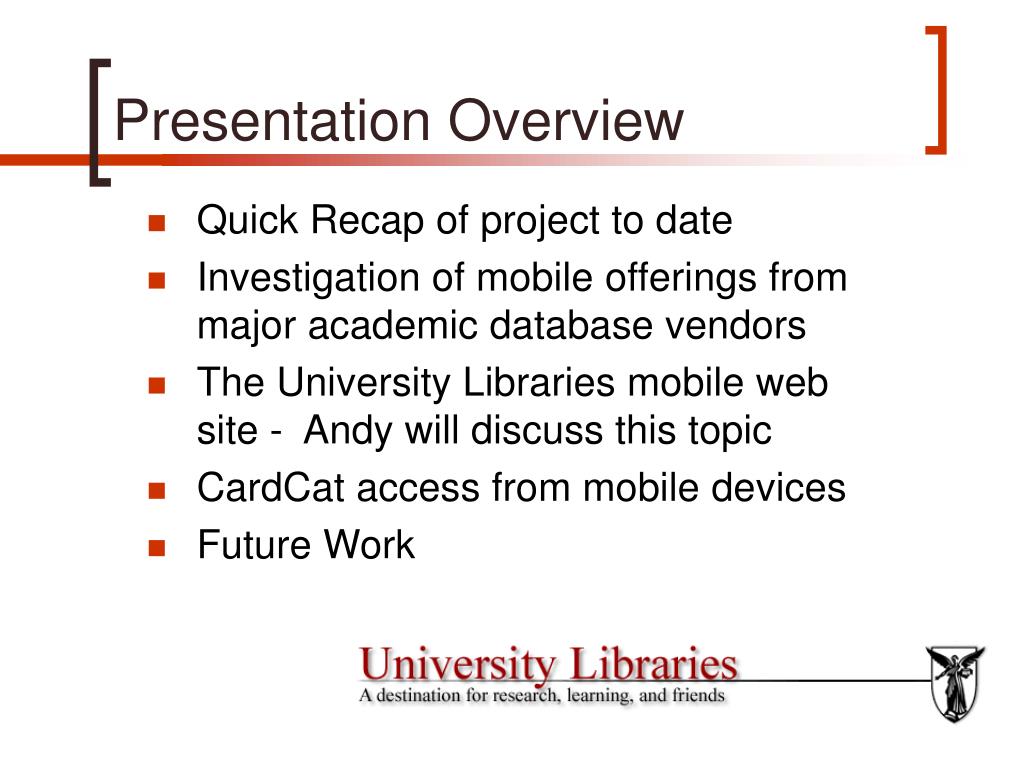 Presentation Overview

- Quick Recap of project to date
- Investigation of mobile offerings from major academic database vendors
- The University Libraries mobile web site - Andy will discuss this topic
- CardCat access from mobile devices
- Future Work

University Libraries
A destination for research, learning, and friends